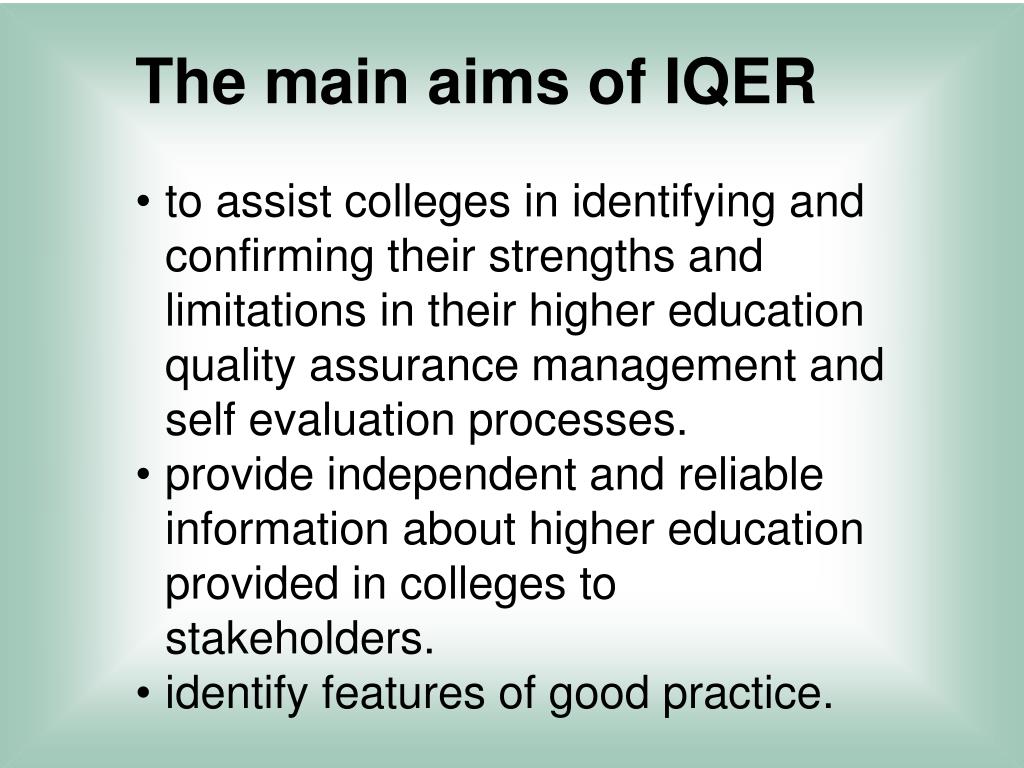 The main aims of IQER

• to assist colleges in identifying and confirming their strengths and limitations in their higher education quality assurance management and self evaluation processes.
• provide independent and reliable information about higher education provided in colleges to stakeholders.
• identify features of good practice.